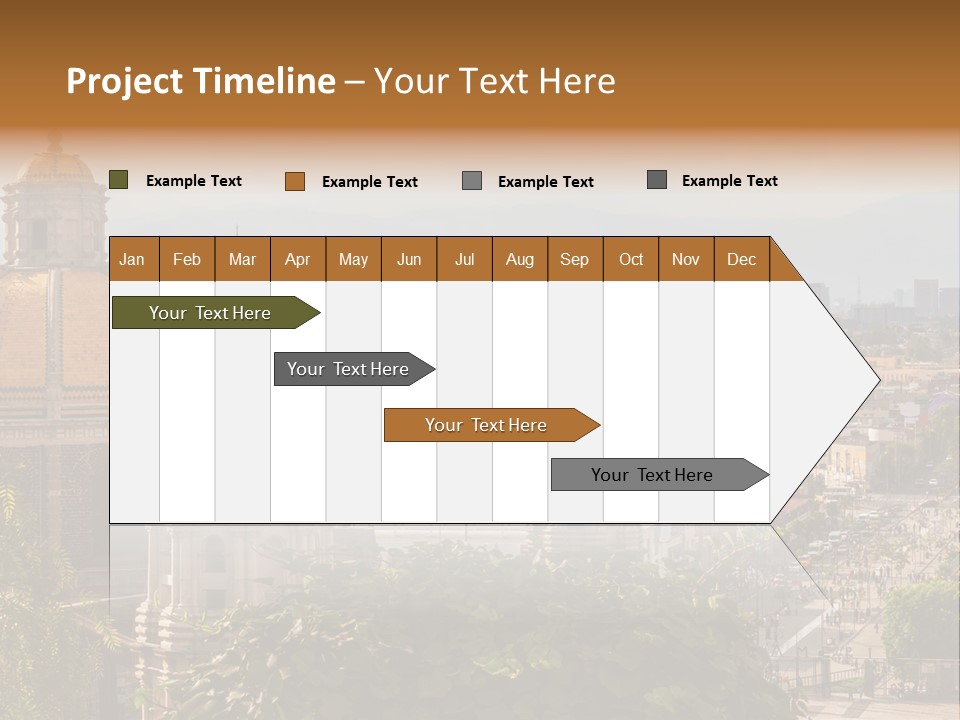 Project Timeline – Your Text Here

Example Text Example Text Example Text Example Text

| Jan | Feb | Mar | Apr | May | Jun | Jul | Aug | Sep | Oct | Nov | Dec |
|---|---|---|---|---|---|---|---|---|---|---|---|

Your Text Here

Your Text Here

Your Text Here

Your Text Here